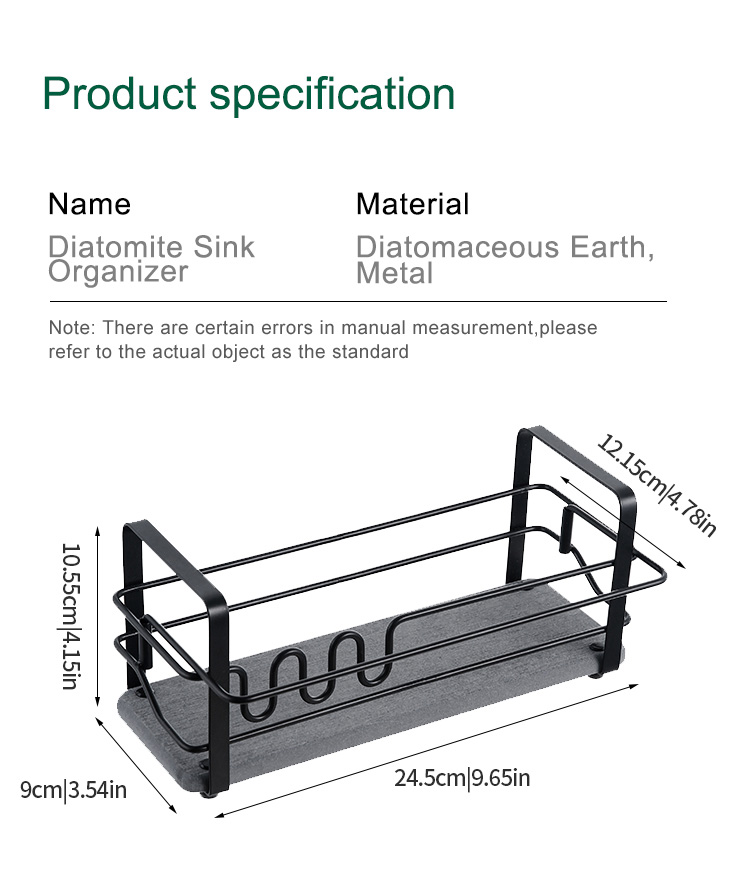 Product specification

Name
Diatomite Sink Organizer

Material
Diatomaceous Earth, Metal

Note: There are certain errors in manual measurement,please refer to the actual object as the standard

12.15cm|4.78in

10.55cm|4.15in

9cm|3.54in

24.5cm|9.65in